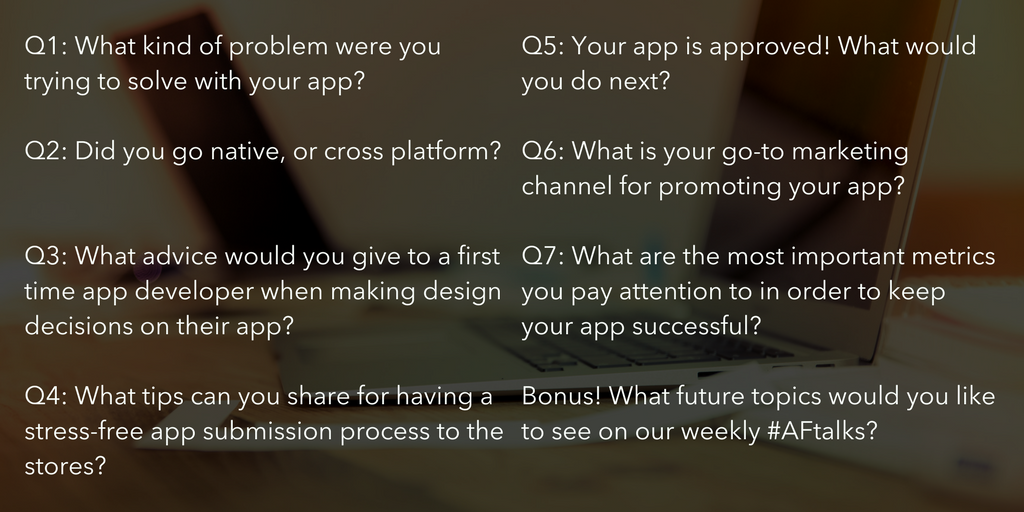 Q1: What kind of problem were you trying to solve with your app?

Q2: Did you go native, or cross platform?

Q3: What advice would you give to a first time app developer when making design decisions on their app?

Q4: What tips can you share for having a stress-free app submission process to the stores?

Q5: Your app is approved! What would you do next?

Q6: What is your go-to marketing channel for promoting your app?

Q7: What are the most important metrics you pay attention to in order to keep your app successful?

Bonus! What future topics would you like to see on our weekly #AFtalks?